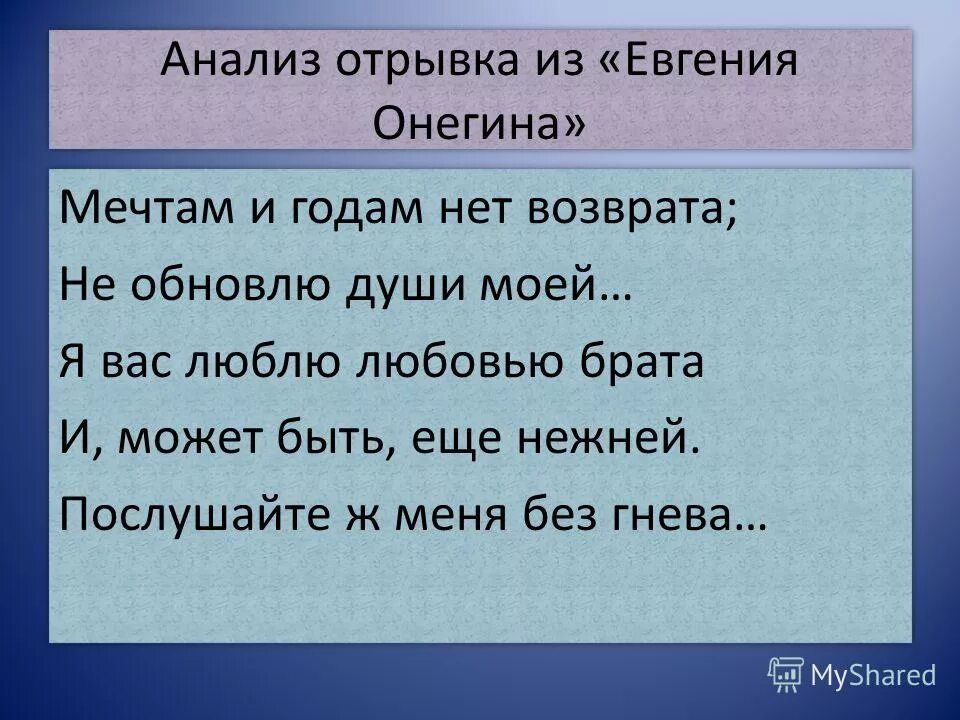 Анализ отрывка из «Евгения Онегина»

Мечтам и годам нет возврата;
Не обновлю души моей…
Я вас люблю любовью брата
И, может быть, еще нежней.
Послушайте ж меня без гнева…

MyShared